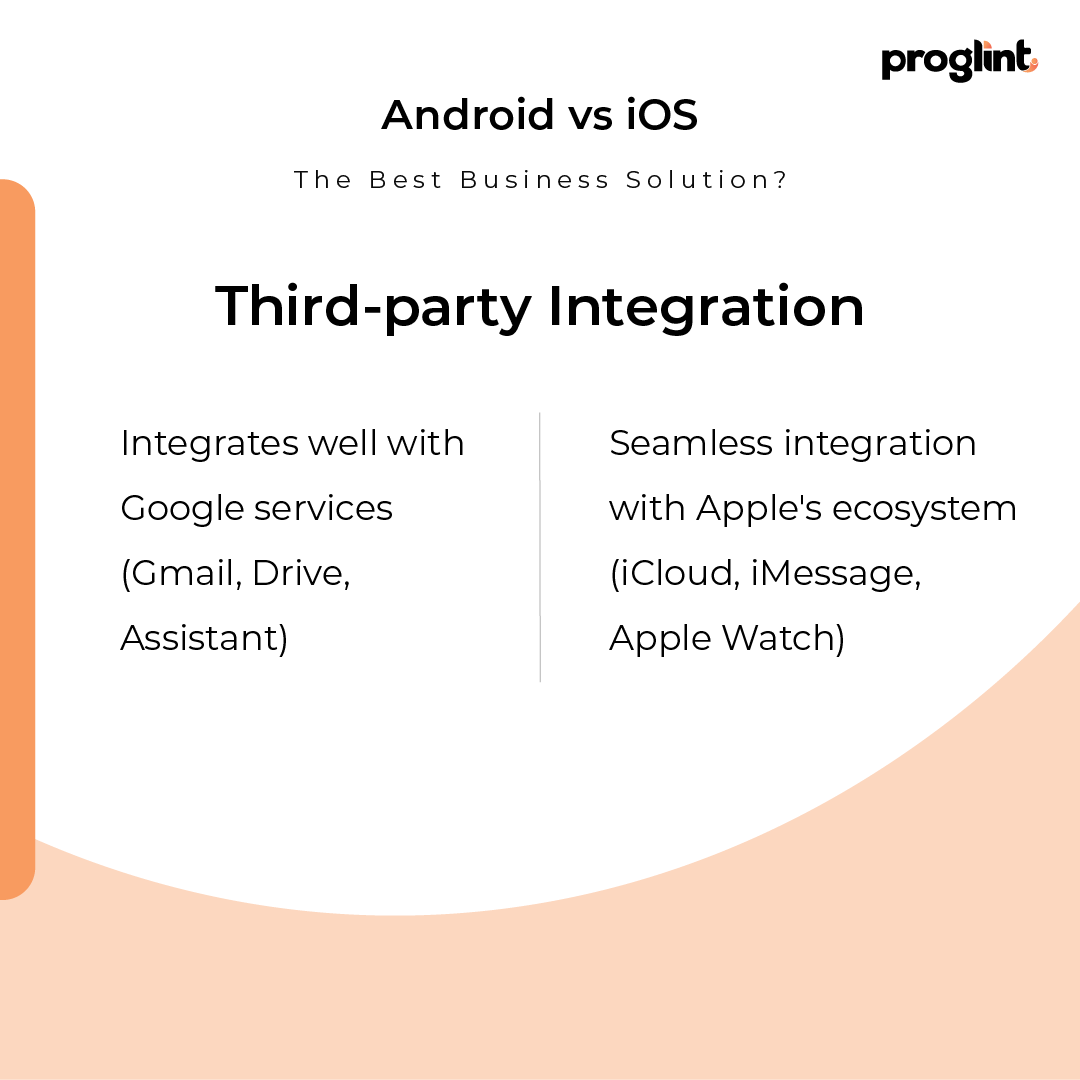 proglint

Android vs iOS

The Best Business Solution?

Third-party Integration

Integrates well with Google services (Gmail, Drive, Assistant)

Seamless integration with Apple's ecosystem (iCloud, iMessage, Apple Watch)